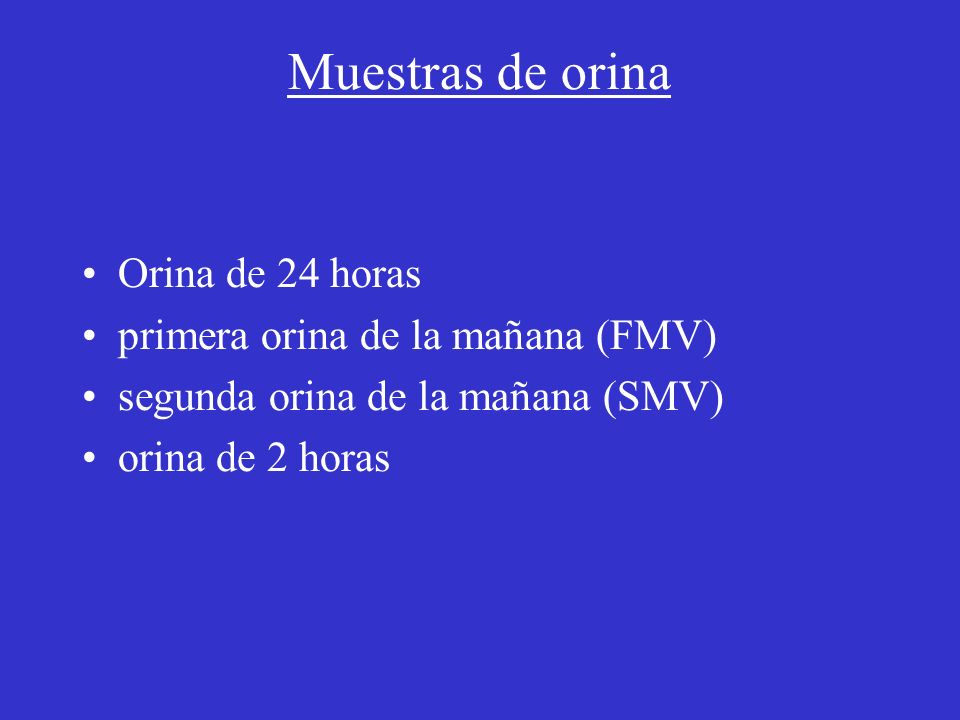 Muestras de orina

• Orina de 24 horas
• primera orina de la mañana (FMV)
• segunda orina de la mañana (SMV)
• orina de 2 horas